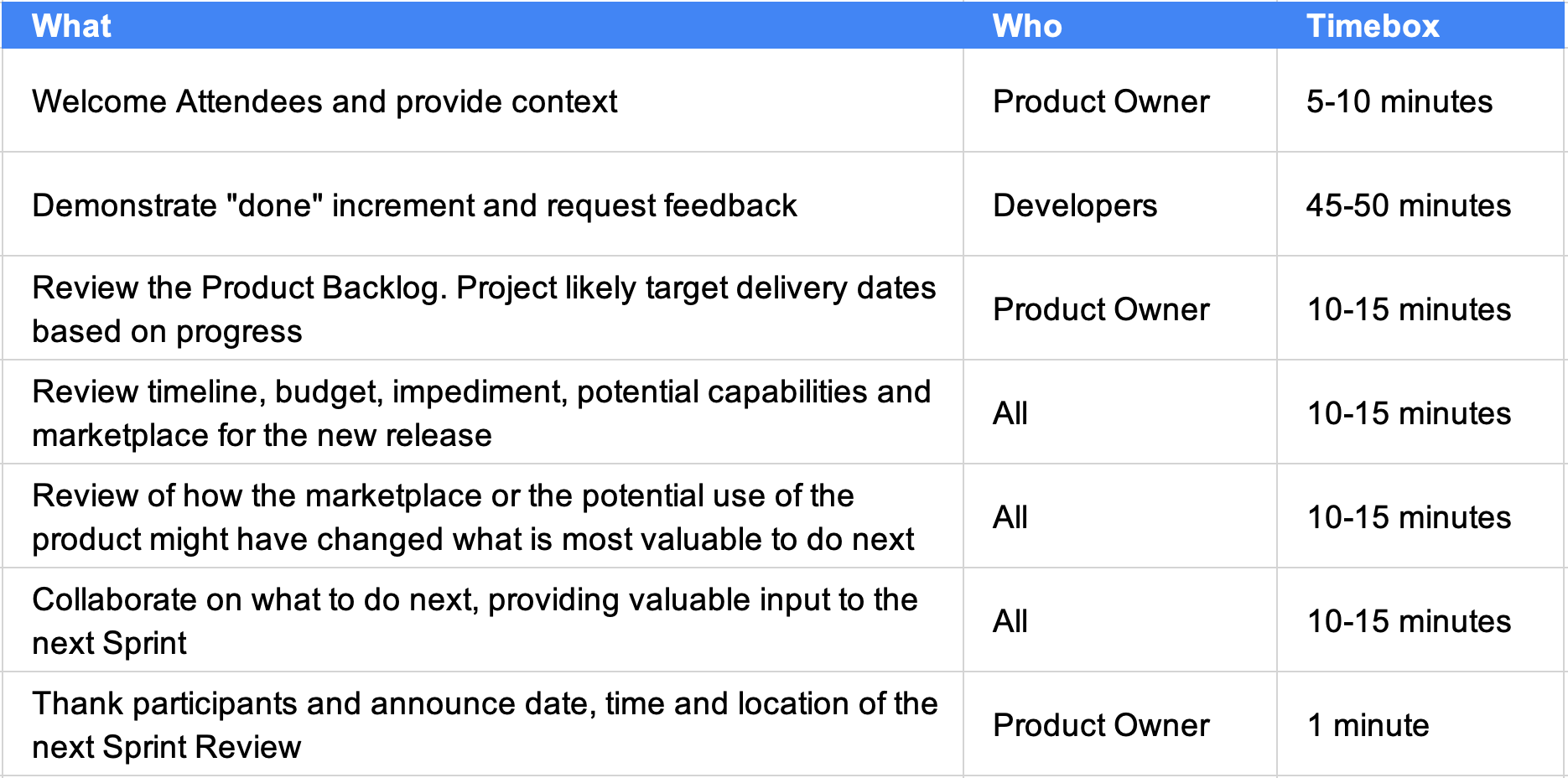 | What | Who | Timebox |
|---|---|---|
| Welcome Attendees and provide context | Product Owner | 5-10 minutes |
| Demonstrate "done" increment and request feedback | Developers | 45-50 minutes |
| Review the Product Backlog. Project likely target delivery dates based on progress | Product Owner | 10-15 minutes |
| Review timeline, budget, impediment, potential capabilities and marketplace for the new release | All | 10-15 minutes |
| Review of how the marketplace or the potential use of the product might have changed what is most valuable to do next | All | 10-15 minutes |
| Collaborate on what to do next, providing valuable input to the next Sprint | All | 10-15 minutes |
| Thank participants and announce date, time and location of the next Sprint Review | Product Owner | 1 minute |